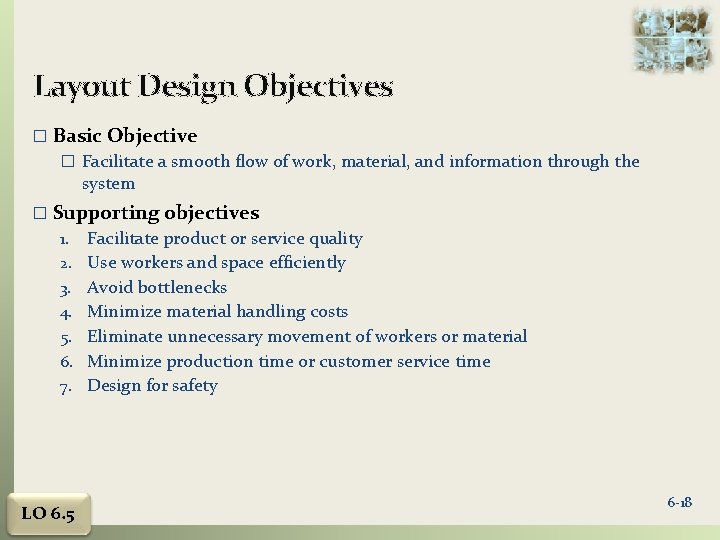 Layout Design Objectives

□ Basic Objective
□ Facilitate a smooth flow of work, material, and information through the system

□ Supporting objectives
1. Facilitate product or service quality
2. Use workers and space efficiently
3. Avoid bottlenecks
4. Minimize material handling costs
5. Eliminate unnecessary movement of workers or material
6. Minimize production time or customer service time
7. Design for safety

LO 6.5

6-18